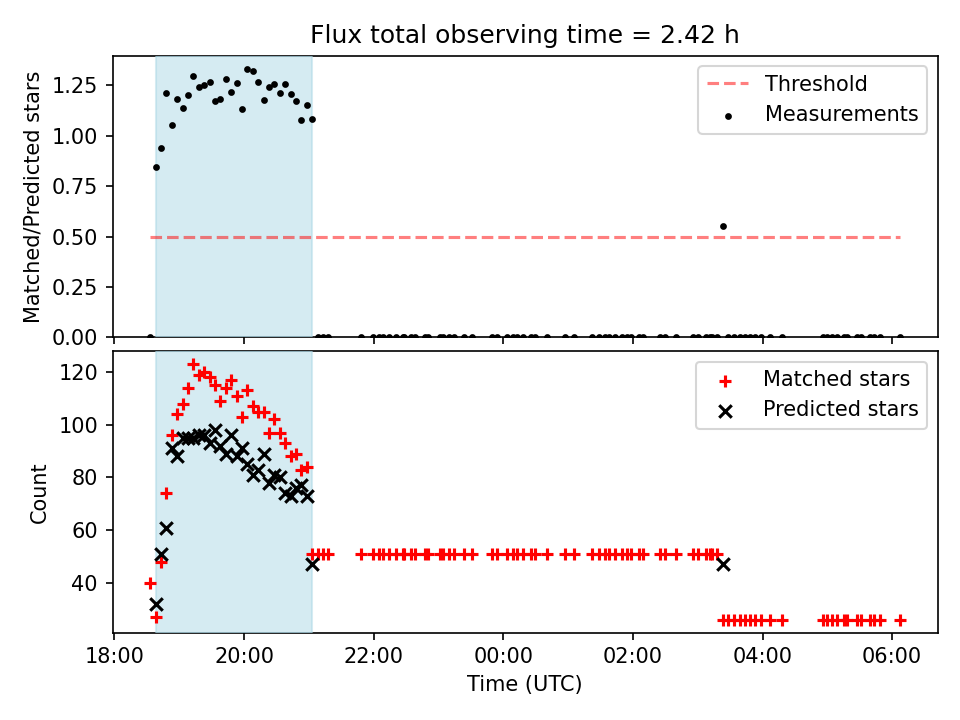 Flux total observing time = 2.42 h

Matched/Predicted stars

1.25
1.00
0.75
0.50
0.25
0.00

Threshold
Measurements

Count

120
100
80
60
40

Matched stars
Predicted stars

18:00
20:00
22:00
00:00
02:00
04:00
06:00

Time (UTC)